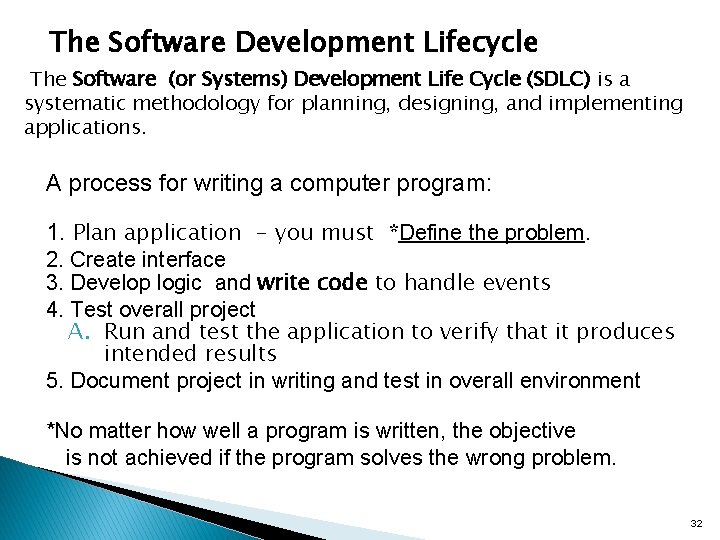 The Software Development Lifecycle

The Software (or Systems) Development Life Cycle (SDLC) is a systematic methodology for planning, designing, and implementing applications.

A process for writing a computer program:

1. Plan application – you must *Define the problem.
2. Create interface
3. Develop logic and write code to handle events
4. Test overall project
A. Run and test the application to verify that it produces intended results
5. Document project in writing and test in overall environment

*No matter how well a program is written, the objective is not achieved if the program solves the wrong problem.

32